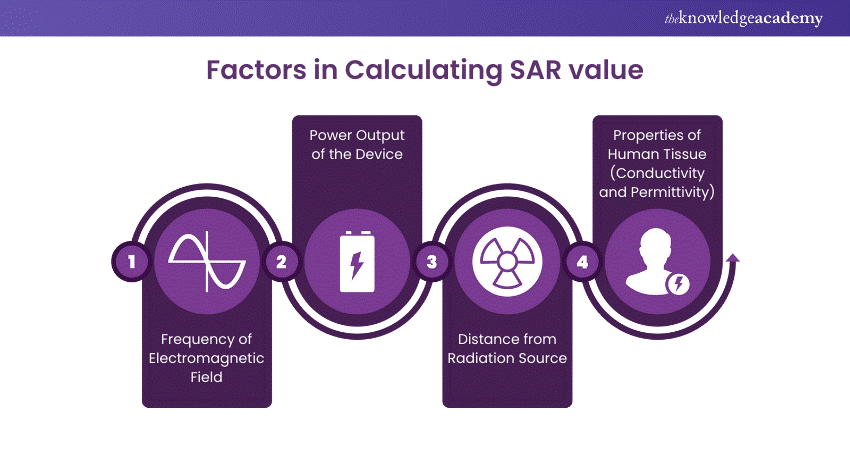 theknowledgeacademy

Factors in Calculating SAR value

1
Frequency of Electromagnetic Field

2
Power Output of the Device

3
Distance from Radiation Source

4
Properties of Human Tissue (Conductivity and Permittivity)